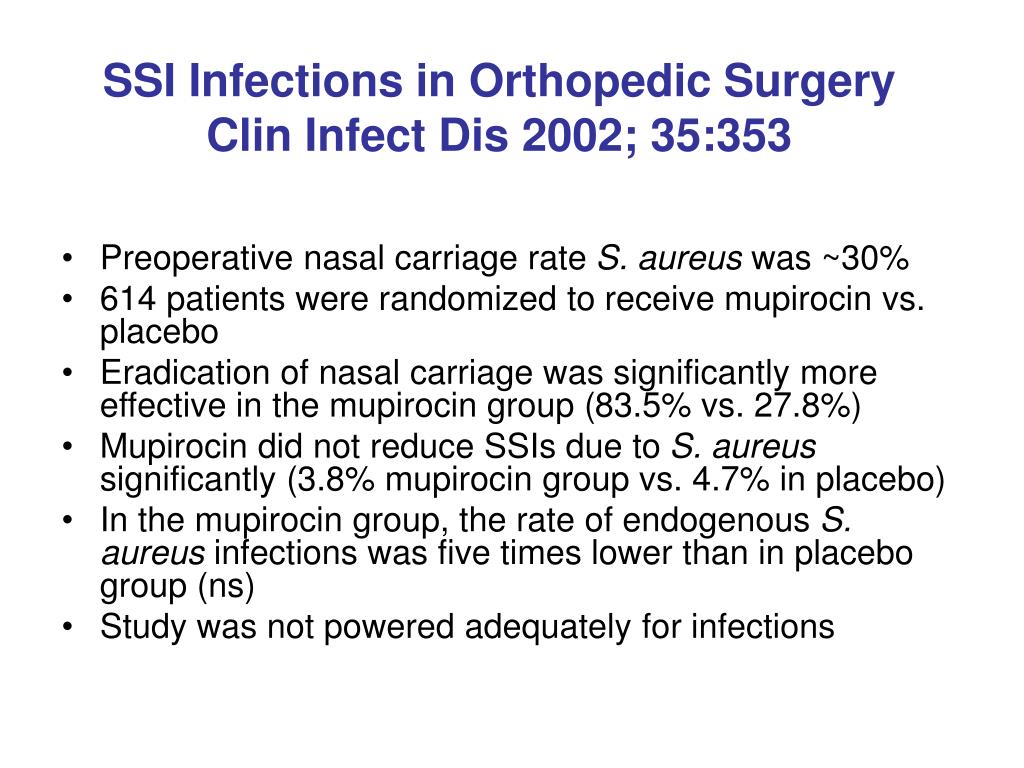 SSI Infections in Orthopedic Surgery
Clin Infect Dis 2002; 35:353

• Preoperative nasal carriage rate S. aureus was ~30%
• 614 patients were randomized to receive mupirocin vs. placebo
• Eradication of nasal carriage was significantly more effective in the mupirocin group (83.5% vs. 27.8%)
• Mupirocin did not reduce SSIs due to S. aureus significantly (3.8% mupirocin group vs. 4.7% in placebo)
• In the mupirocin group, the rate of endogenous S. aureus infections was five times lower than in placebo group (ns)
• Study was not powered adequately for infections